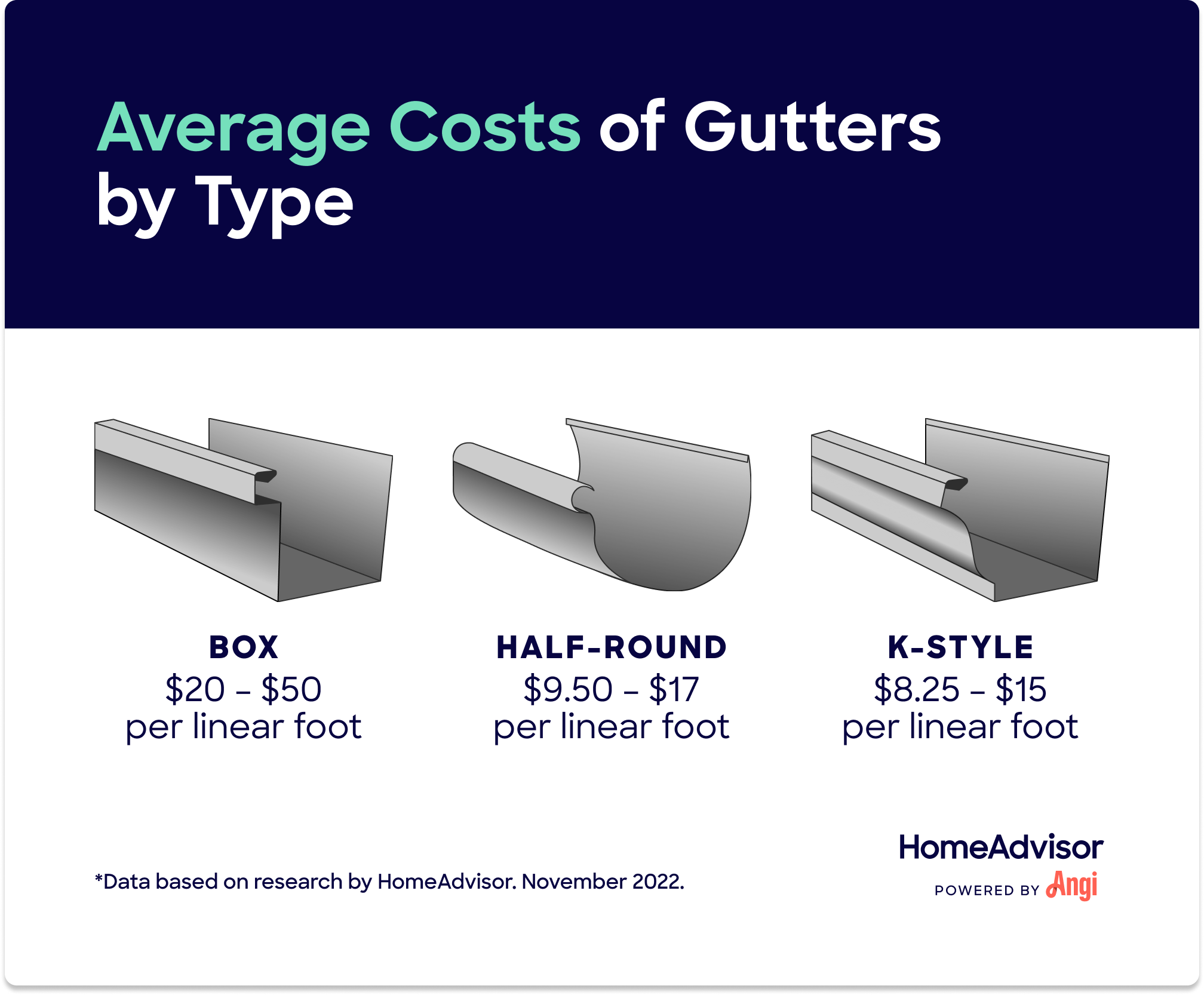 Average Costs of Gutters by Type

BOX
\$20 – \$50
per linear foot

HALF-ROUND
\$9.50 – \$17
per linear foot

K-STYLE
\$8.25 – \$15
per linear foot

*Data based on research by HomeAdvisor. November 2022.

HomeAdvisor
POWERED BY Angi